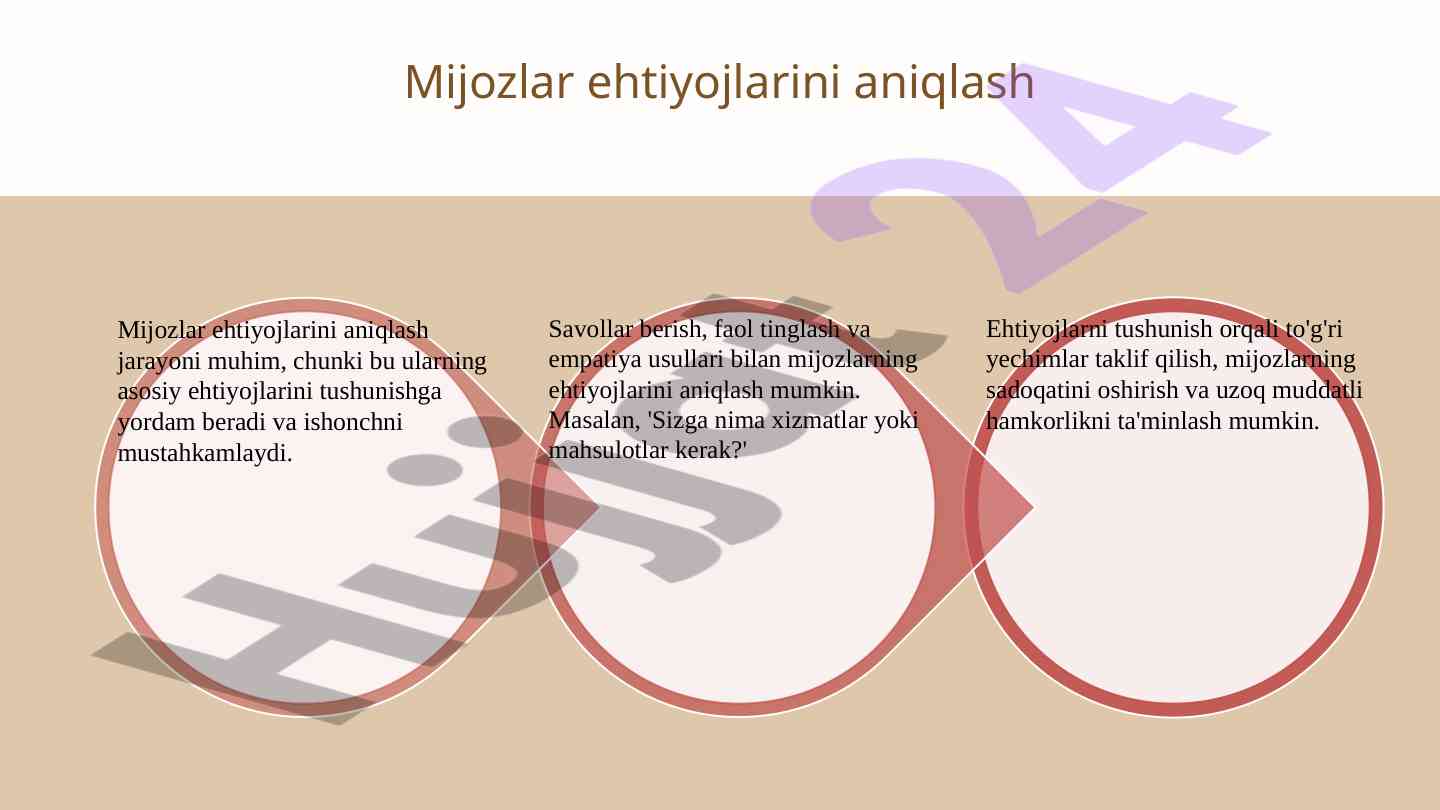 Mijozlar ehtiyojlarini aniqlash

Mijozlar ehtiyojlarini aniqlash jarayoni muhim, chunki bu ularning asosiy ehtiyojlarini tushunishga yordam beradi va ishonchni mustahkamlaydi.

Savollar berish, faol tinglash va empatiya usullari bilan mijozlarning ehtiyojlarini aniqlash mumkin. Masalan, 'Sizga nima xizmatlar yoki mahsulotlar kerak?'

Ehtiyojlarni tushunish orqali to'g'ri yechimlar taklif qilish, mijozlarning sadoqatini oshirish va uzoq muddatli hamkorlikni ta'minlash mumkin.

Hujjat 24